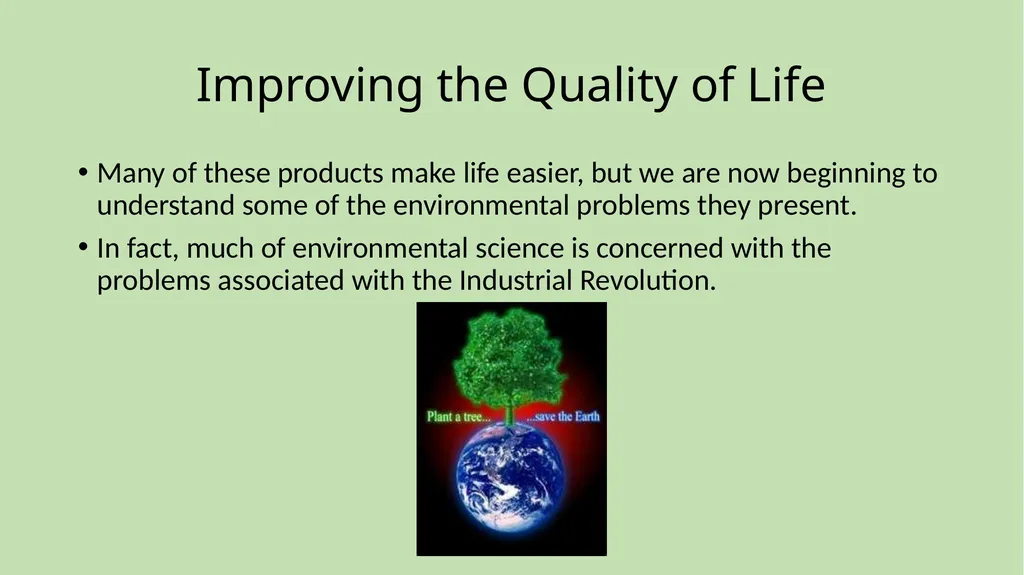 Improving the Quality of Life

• Many of these products make life easier, but we are now beginning to understand some of the environmental problems they present.

• In fact, much of environmental science is concerned with the problems associated with the Industrial Revolution.

Plant a tree... ...save the Earth